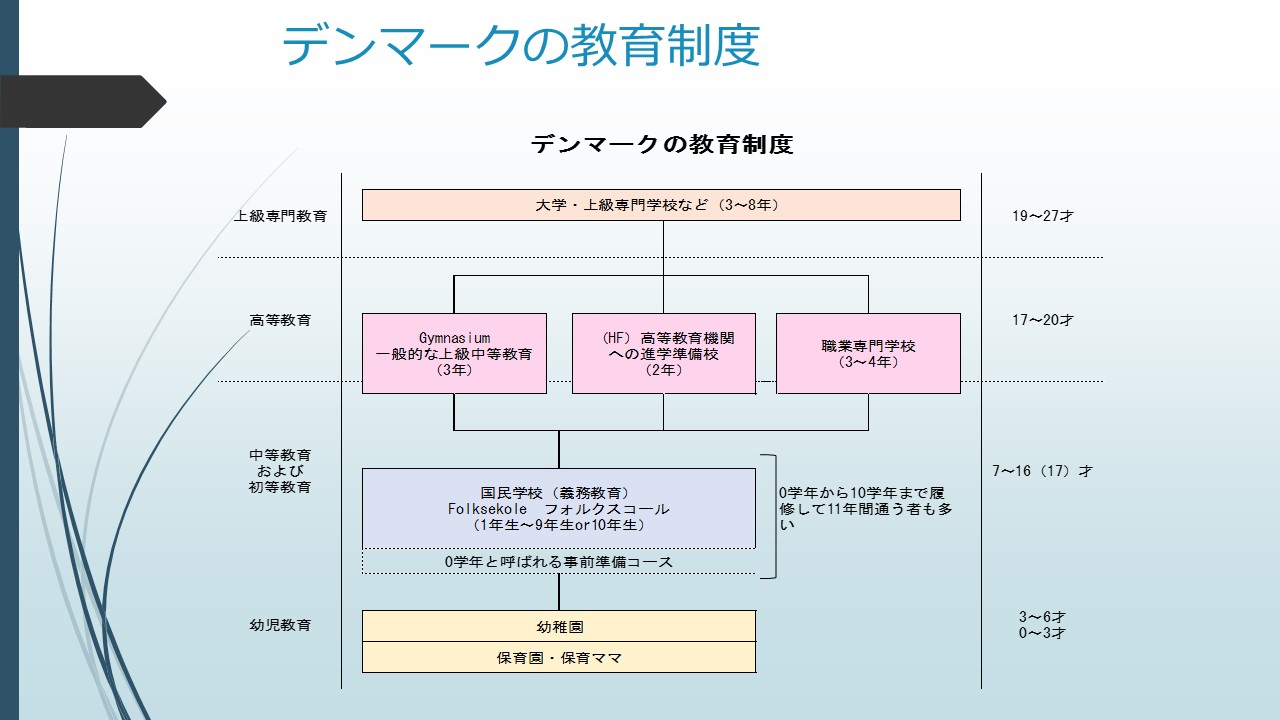 デンマークの教育制度

デンマークの教育制度

上級専門教育

大学・上級専門学校など（3〜8年）

19〜27才

高等教育

Gymnasium
一般的な上級中等教育
（3年）

（HF）高等教育機関への進学準備校
（2年）

職業専門学校
（3〜4年）

17〜20才

中等教育
および
初等教育

国民学校（義務教育）
Folksekole　フォルクスコール
（1年生〜9年生or10年生）

0学年と呼ばれる事前準備コース

0学年から10学年まで履修して11年間通う者も多い

7〜16（17）才

幼児教育

幼稚園

保育園・保育ママ

3〜6才
0〜3才